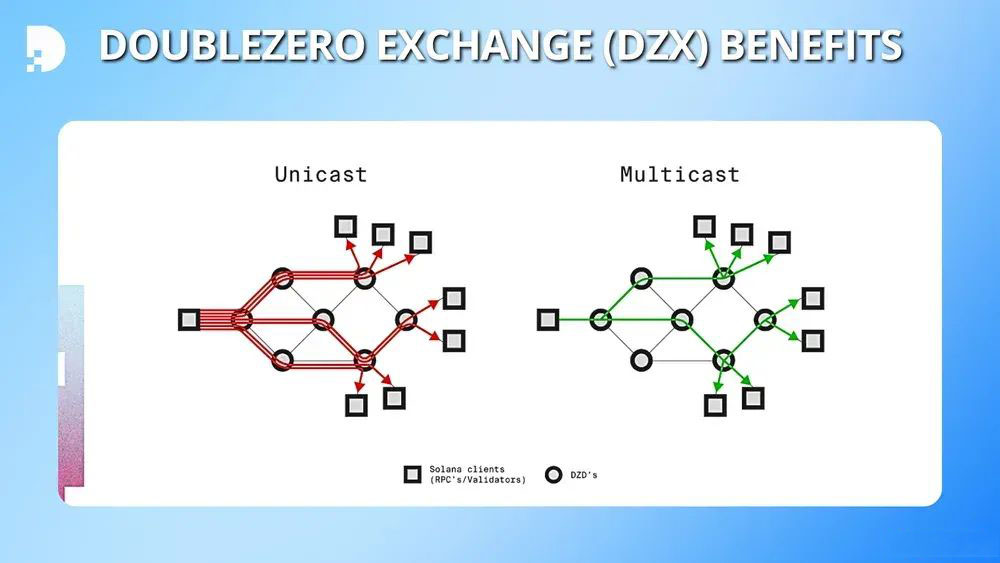 DOUBLEZERO EXCHANGE (DZX) BENEFITS

Unicast

Multicast

Solana clients (RPC's/Validators)

DZD's